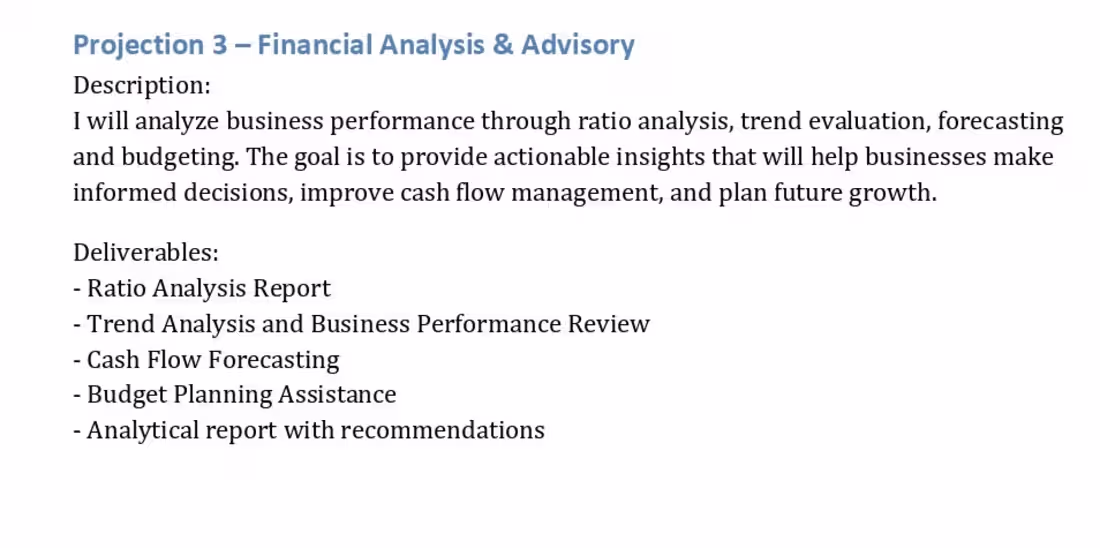 Projection 3 – Financial Analysis & Advisory

Description:
I will analyze business performance through ratio analysis, trend evaluation, forecasting and budgeting. The goal is to provide actionable insights that will help businesses make informed decisions, improve cash flow management, and plan future growth.

Deliverables:
- Ratio Analysis Report
- Trend Analysis and Business Performance Review
- Cash Flow Forecasting
- Budget Planning Assistance
- Analytical report with recommendations